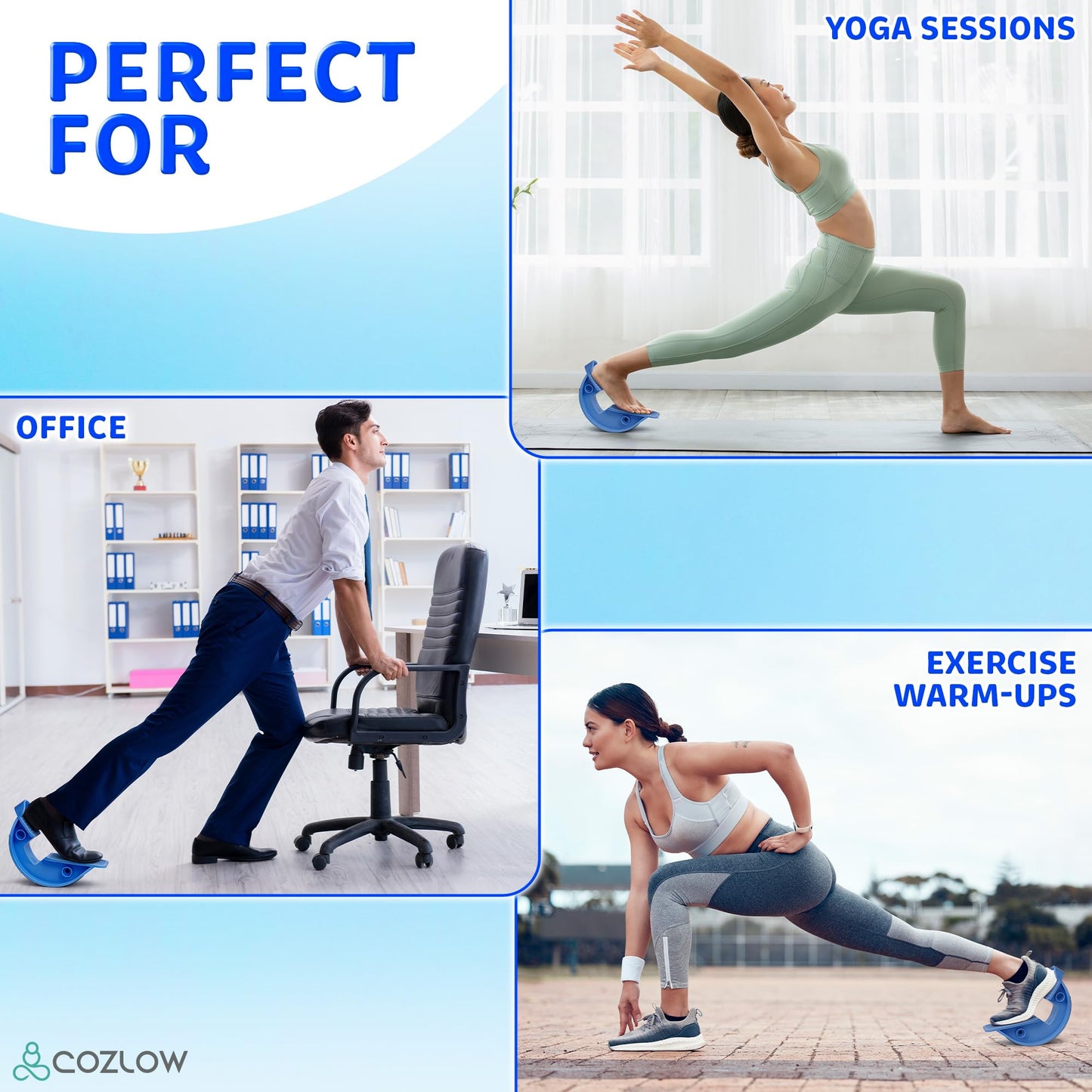 PERFECT FOR

YOGA SESSIONS

OFFICE

EXERCISE WARM-UPS

COZLOW